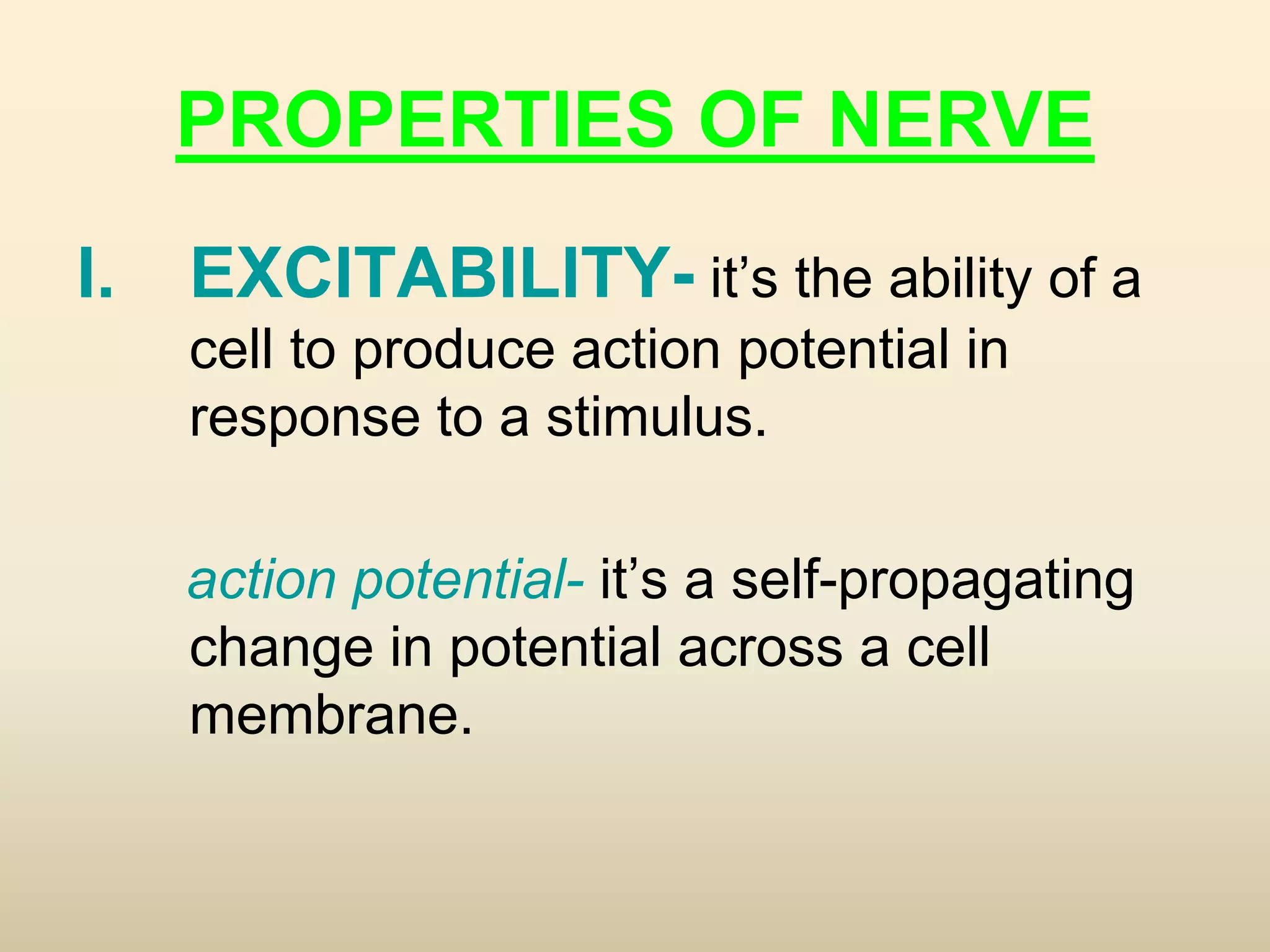 PROPERTIES OF NERVE

I. EXCITABILITY- it’s the ability of a cell to produce action potential in response to a stimulus.

action potential- it’s a self-propagating change in potential across a cell membrane.